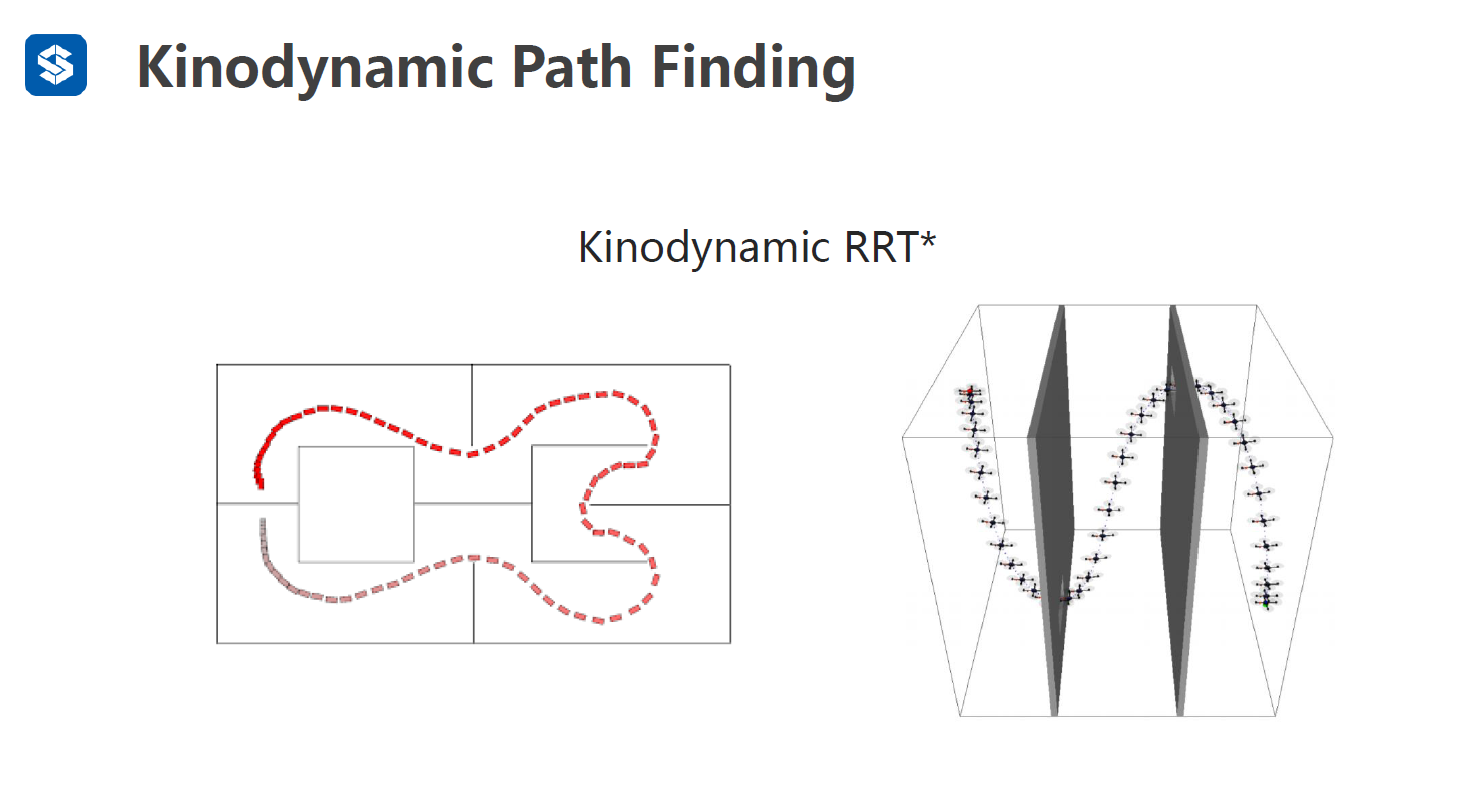 Kinodynamic Path Finding

Kinodynamic RRT*